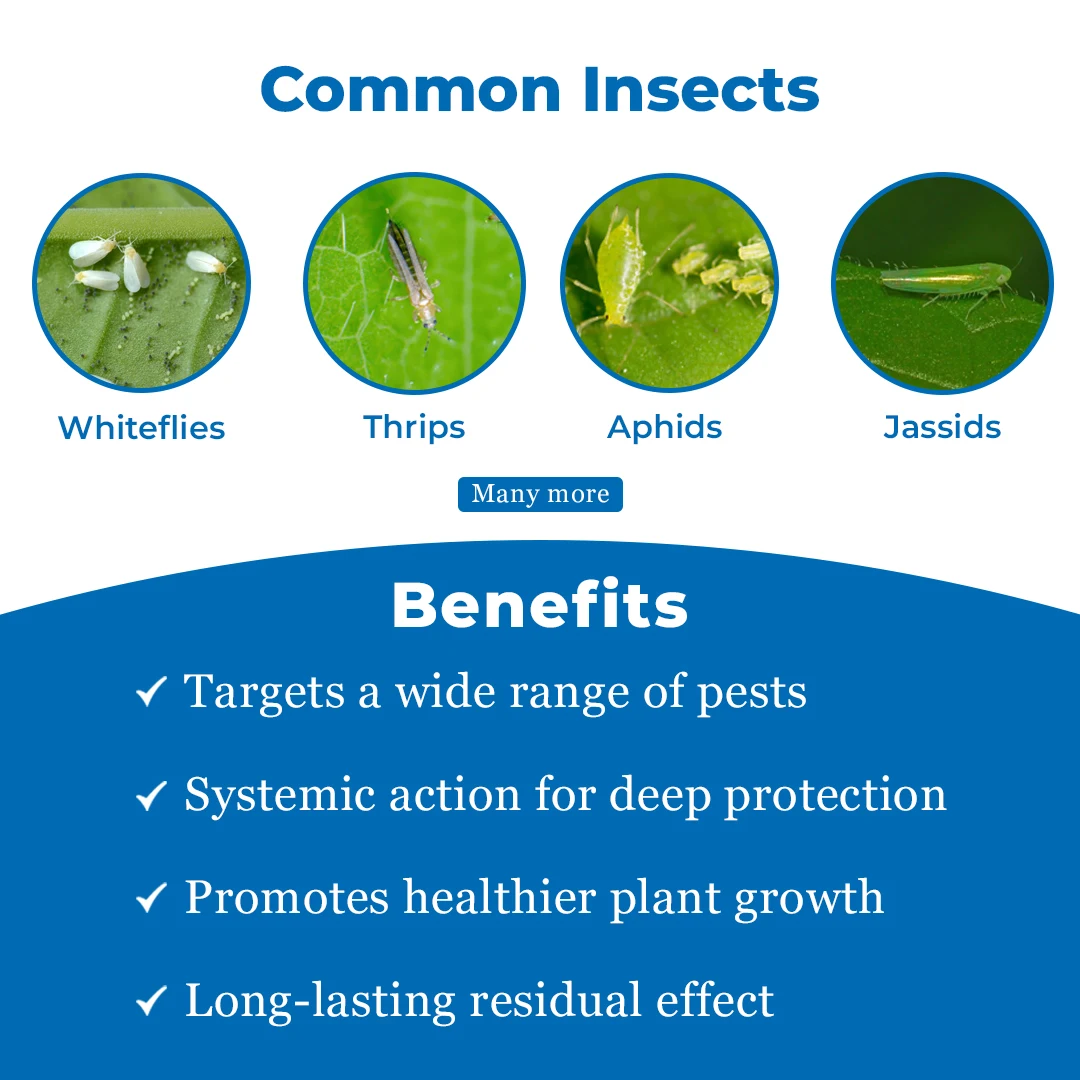 Common Insects

Whiteflies

Thrips

Aphids

Jassids

Many more

Benefits

✓ Targets a wide range of pests

✓ Systemic action for deep protection

✓ Promotes healthier plant growth

✓ Long-lasting residual effect